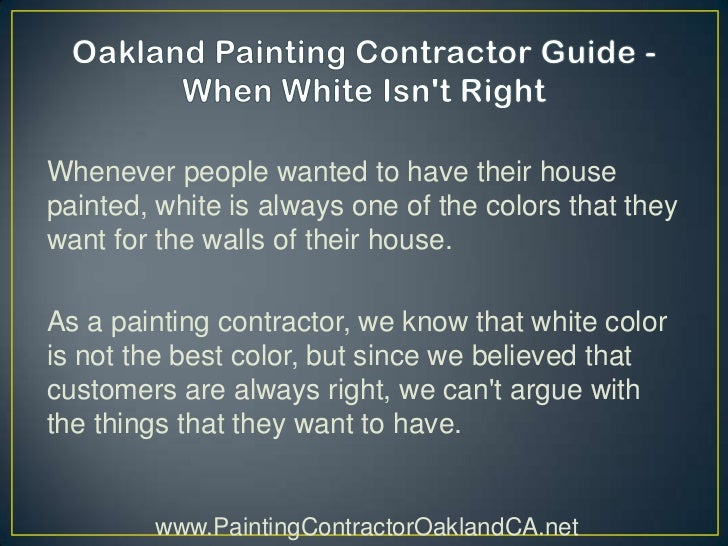 Oakland Painting Contractor Guide - When White Isn't Right

Whenever people wanted to have their house painted, white is always one of the colors that they want for the walls of their house.

As a painting contractor, we know that white color is not the best color, but since we believed that customers are always right, we can't argue with the things that they want to have.

www.PaintingContractorOaklandCA.net